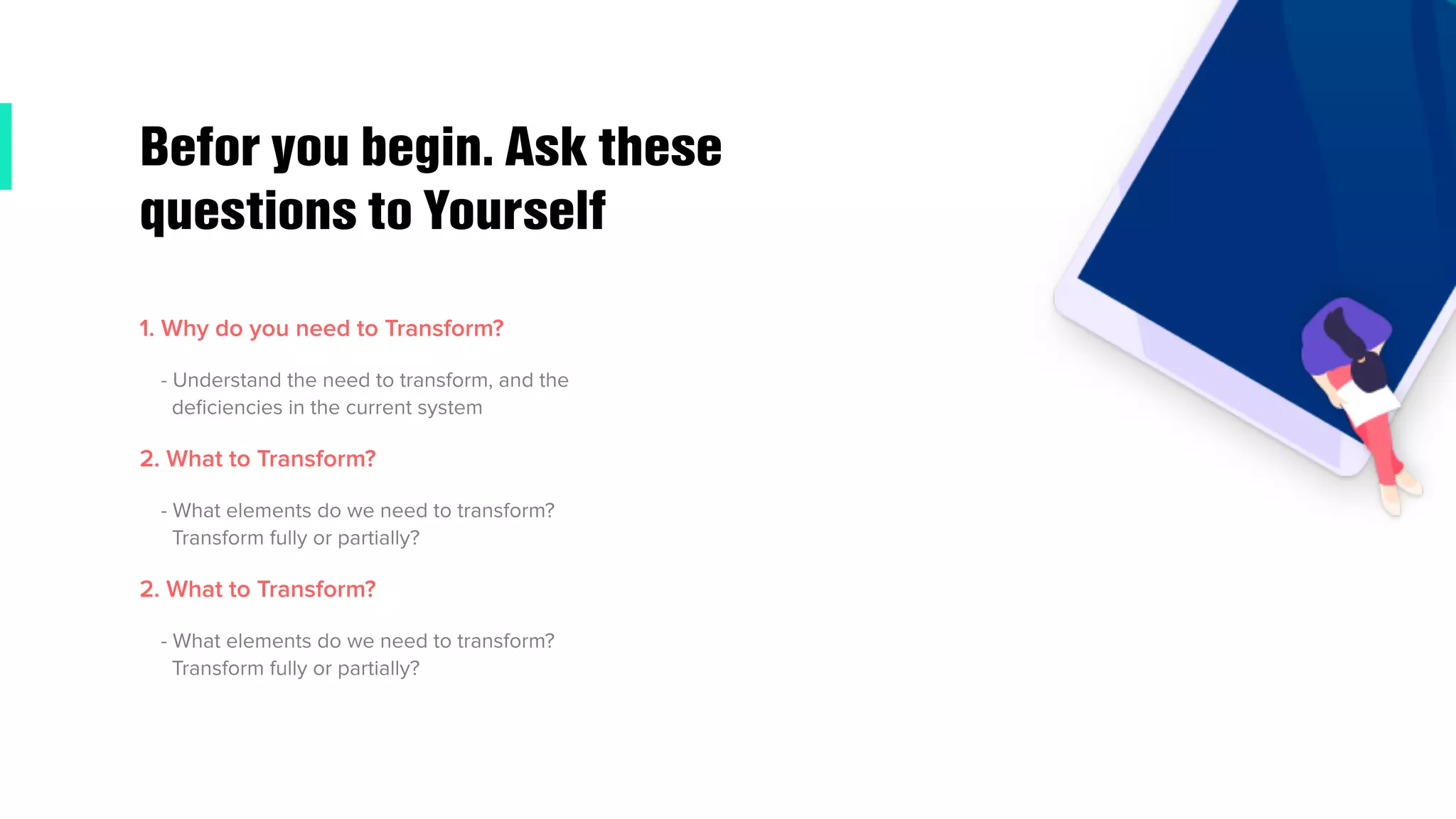 Befor you begin. Ask these questions to Yourself

1. Why do you need to Transform?

- Understand the need to transform, and the deficiencies in the current system

2. What to Transform?

- What elements do we need to transform? Transform fully or partially?

2. What to Transform?

- What elements do we need to transform? Transform fully or partially?